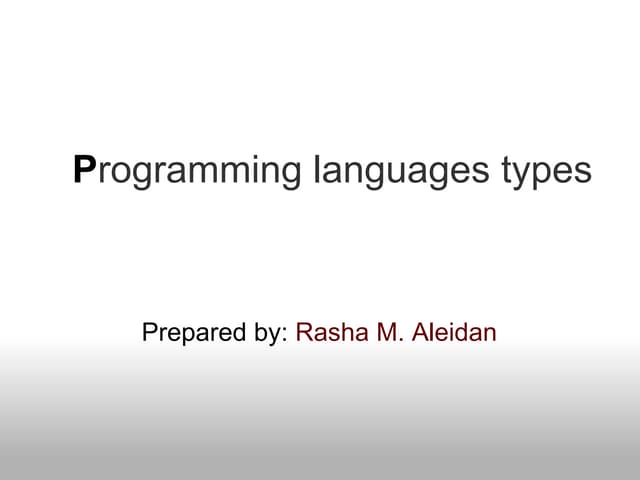 Programming languages types

Prepared by: Rasha M. Aleidan